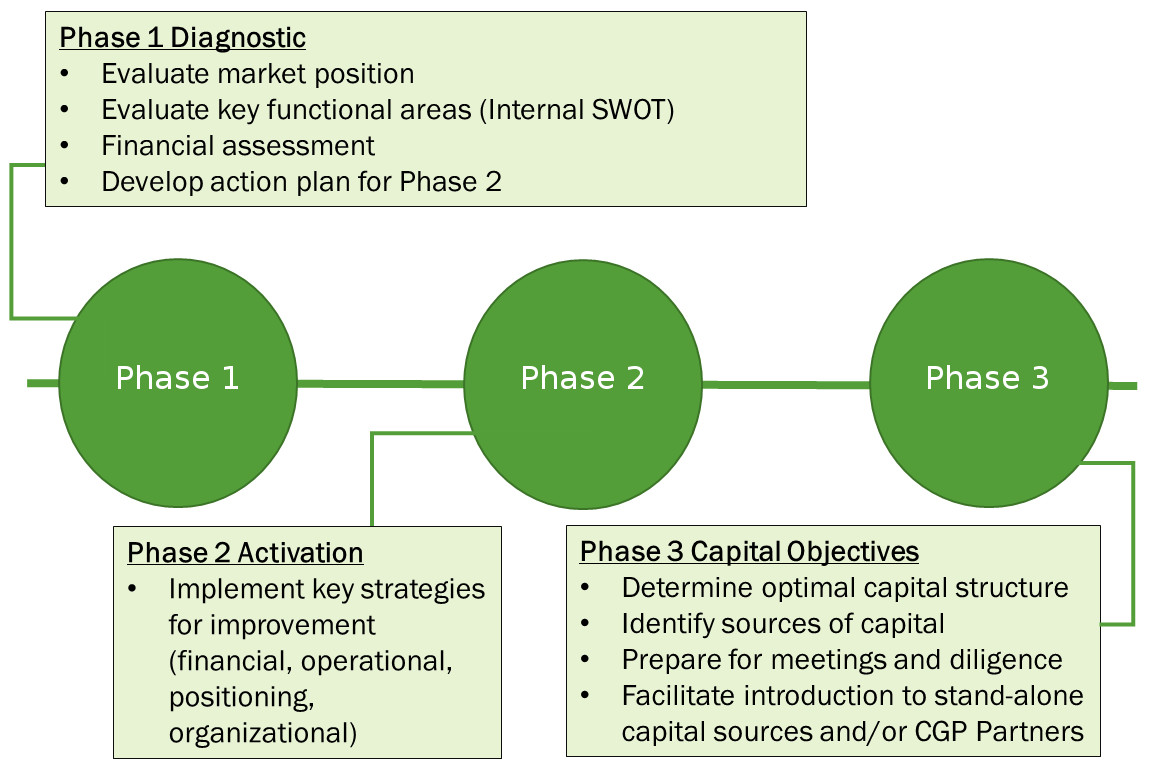 Phase 1 Diagnostic
• Evaluate market position
• Evaluate key functional areas (Internal SWOT)
• Financial assessment
• Develop action plan for Phase 2

Phase 1

Phase 2

Phase 3

Phase 2 Activation
• Implement key strategies for improvement (financial, operational, positioning, organizational)

Phase 3 Capital Objectives
• Determine optimal capital structure
• Identify sources of capital
• Prepare for meetings and diligence
• Facilitate introduction to stand-alone capital sources and/or CGP Partners